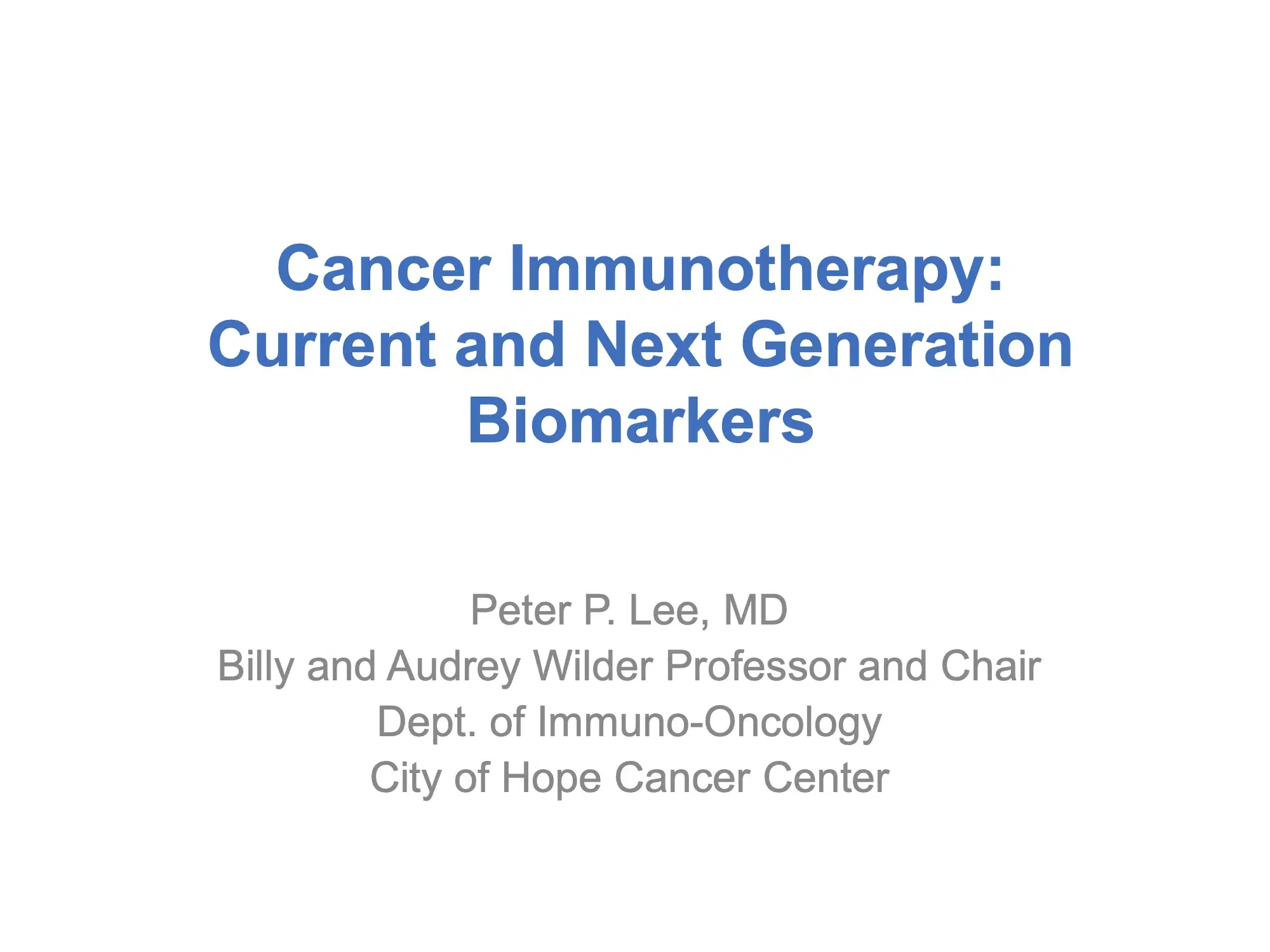 Cancer Immunotherapy: Current and Next Generation Biomarkers

Peter P. Lee, MD
Billy and Audrey Wilder Professor and Chair
Dept. of Immuno-Oncology
City of Hope Cancer Center